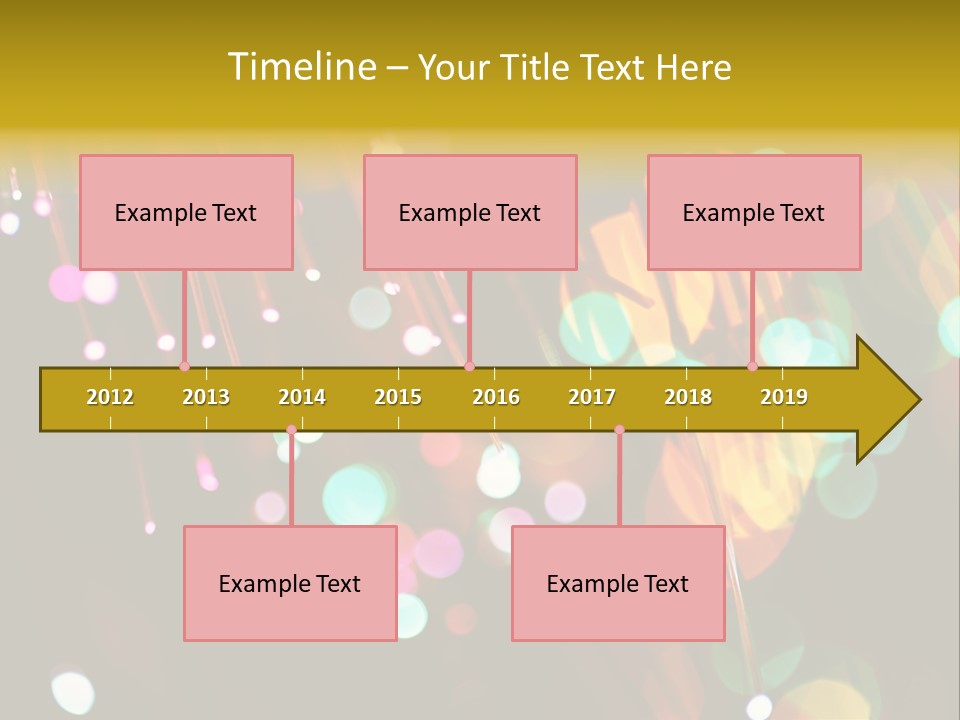 Timeline – Your Title Text Here

Example Text

Example Text

Example Text

2012 2013 2014 2015 2016 2017 2018 2019

Example Text

Example Text